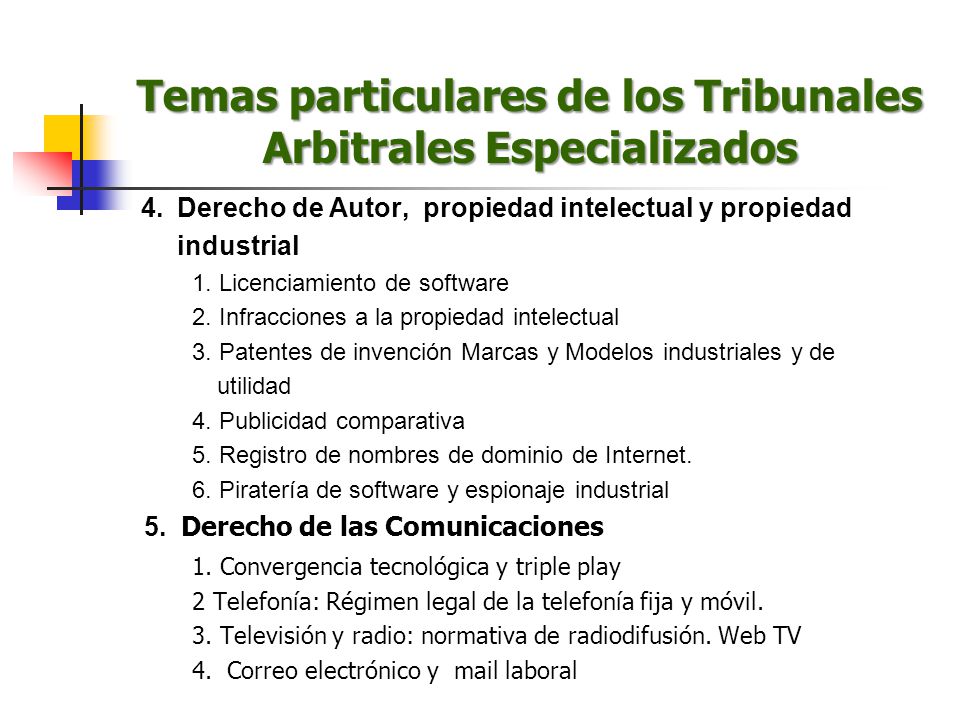 Temas particulares de los Tribunales Arbitrales Especializados

4. Derecho de Autor, propiedad intelectual y propiedad industrial

1. Licenciamiento de software

2. Infracciones a la propiedad intelectual

3. Patentes de invención Marcas y Modelos industriales y de utilidad

4. Publicidad comparativa

5. Registro de nombres de dominio de Internet.

6. Piratería de software y espionaje industrial

5. Derecho de las Comunicaciones

1. Convergencia tecnológica y triple play

2 Telefonía: Régimen legal de la telefonía fija y móvil.

3. Televisión y radio: normativa de radiodifusión. Web TV

4. Correo electrónico y mail laboral